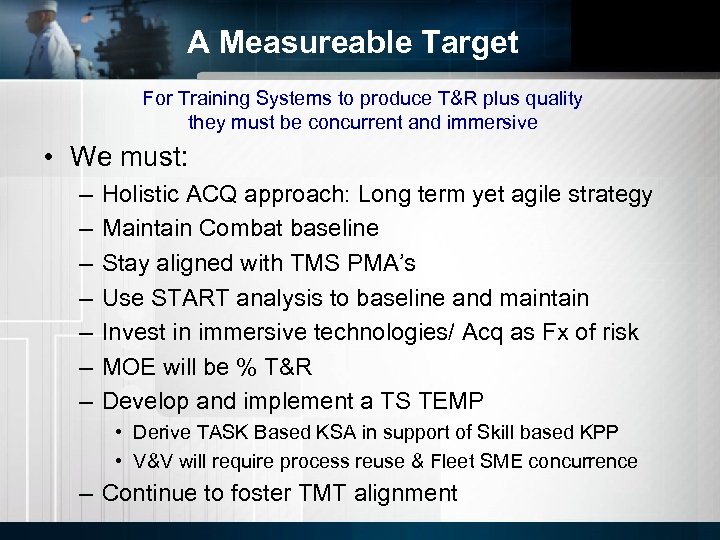 A Measureable Target

For Training Systems to produce T&R plus quality they must be concurrent and immersive

• We must:
– Holistic ACQ approach: Long term yet agile strategy
– Maintain Combat baseline
– Stay aligned with TMS PMA's
– Use START analysis to baseline and maintain
– Invest in immersive technologies/ Acq as Fx of risk
– MOE will be % T&R
– Develop and implement a TS TEMP
• Derive TASK Based KSA in support of Skill based KPP
• V&V will require process reuse & Fleet SME concurrence
– Continue to foster TMT alignment